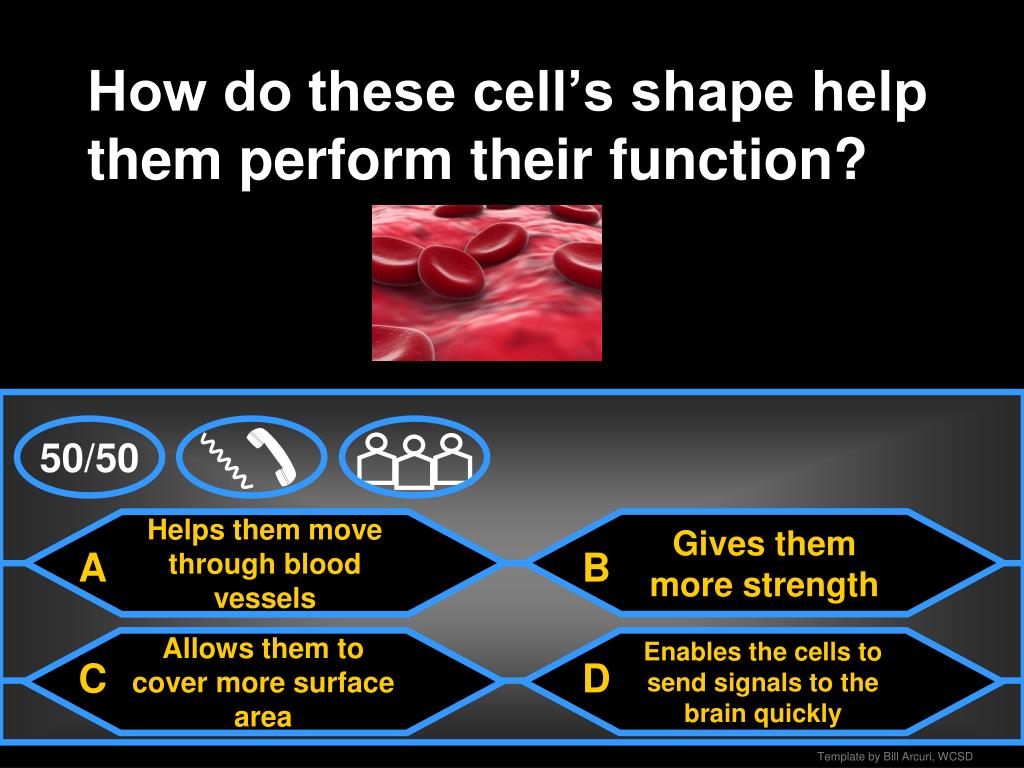 How do these cell's shape help them perform their function?

50/50

A
Helps them move through blood vessels

B
Gives them more strength

C
Allows them to cover more surface area

D
Enables the cells to send signals to the brain quickly

Template by Bill Arcuri, WCSD